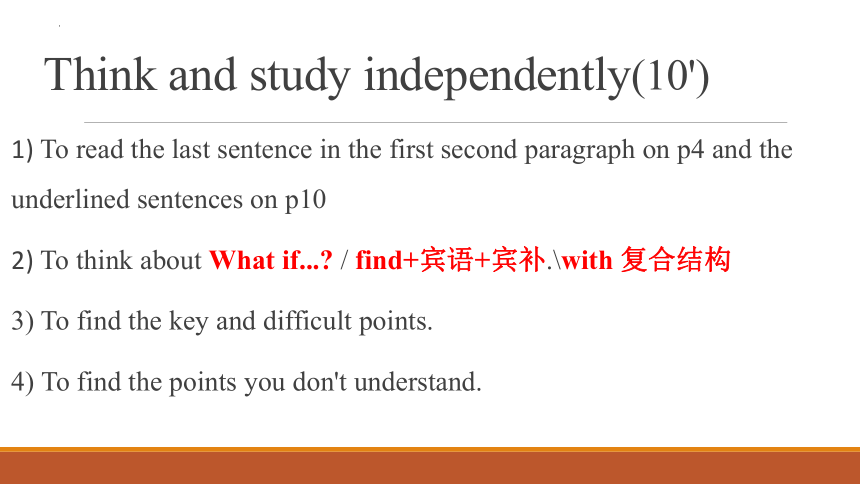 Think and study independently(10')

1) To read the last sentence in the first second paragraph on p4 and the underlined sentences on p10

2) To think about What if...? / find+宾语+宾补.\with 复合结构

3) To find the key and difficult points.

4) To find the points you don't understand.